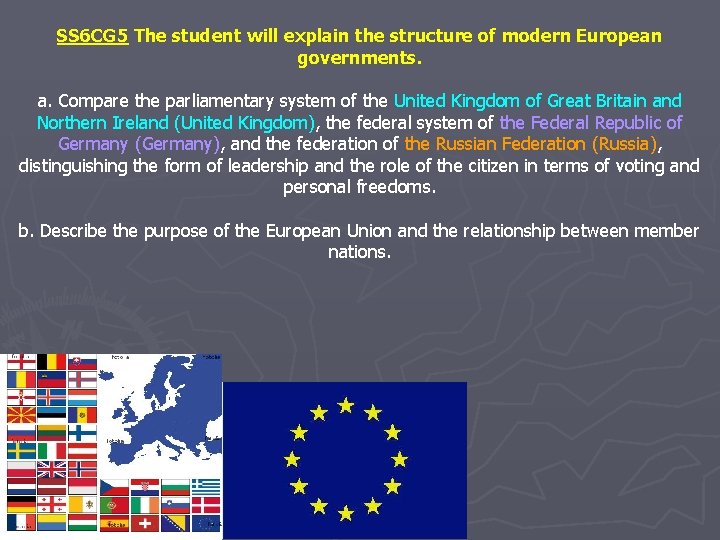 SS6CG5 The student will explain the structure of modern European governments.

a. Compare the parliamentary system of the United Kingdom of Great Britain and Northern Ireland (United Kingdom), the federal system of the Federal Republic of Germany (Germany), and the federation of the Russian Federation (Russia), distinguishing the form of leadership and the role of the citizen in terms of voting and personal freedoms.

b. Describe the purpose of the European Union and the relationship between member nations.